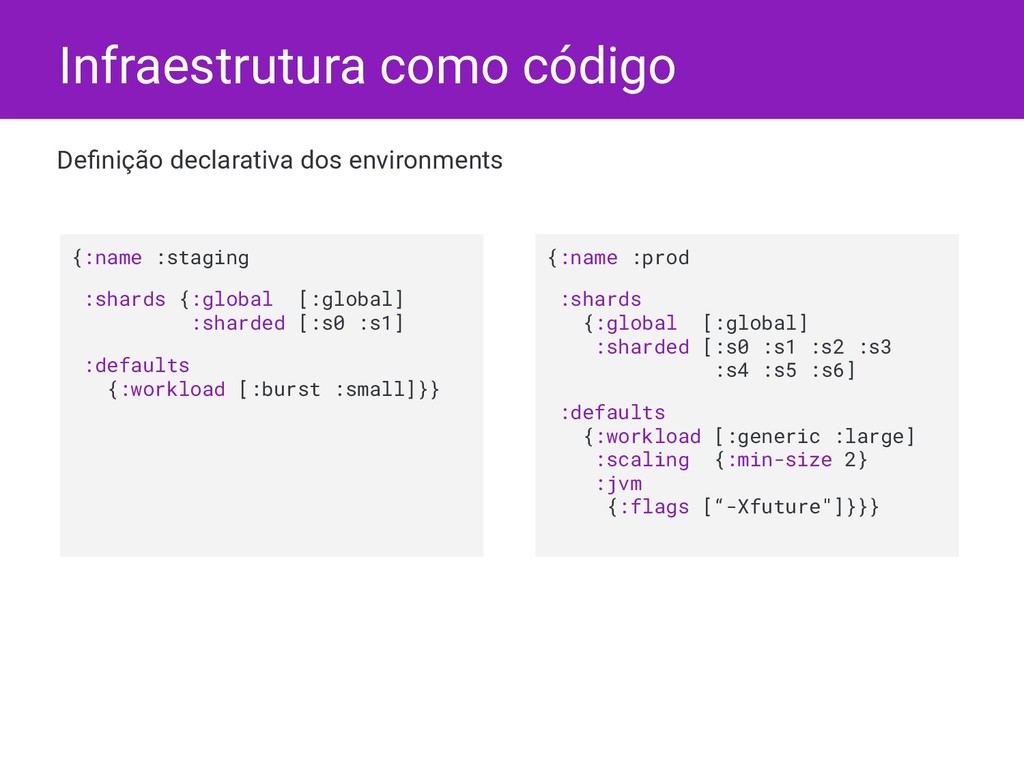 Infraestrutura como código

Definição declarativa dos environments

{:name :staging

 :shards {:global  [:global]
          :sharded [:s0 :s1]

 :defaults
   {:workload [:burst :small]}}

{:name :prod

 :shards
   {:global  [:global]
    :sharded [:s0 :s1 :s2 :s3
              :s4 :s5 :s6]

 :defaults
   {:workload [:generic :large]
    :scaling  {:min-size 2}
    :jvm
     {:flags [“-Xfuture"]}}}